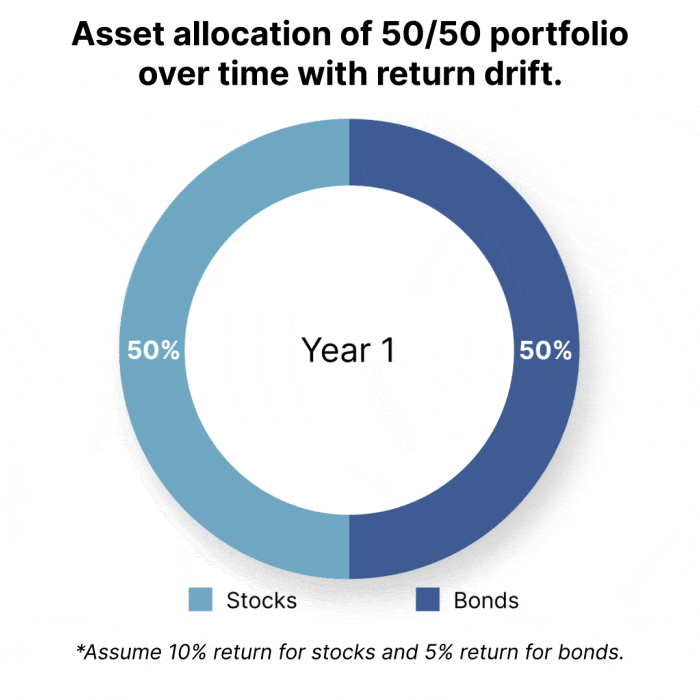 Asset allocation of 50/50 portfolio over time with return drift.

50%

Year 1

50%

Stocks

Bonds

*Assume 10% return for stocks and 5% return for bonds.